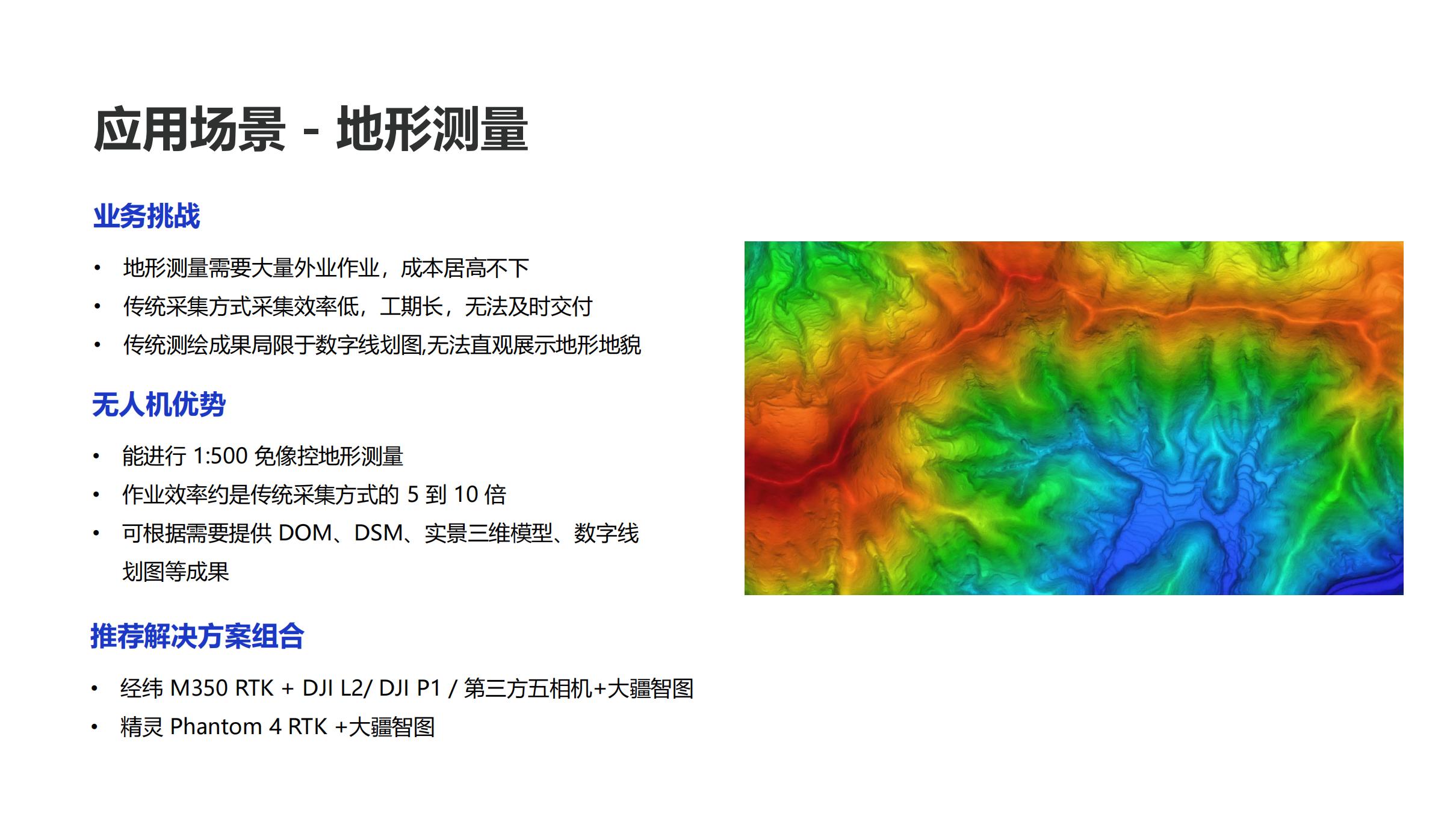 应用场景 - 地形测量

业务挑战

• 地形测量需要大量外业作业，成本居高不下
• 传统采集方式采集效率低，工期长，无法及时交付
• 传统测绘成果局限于数字线划图,无法直观展示地形地貌

无人机优势

• 能进行 1:500 免像控地形测量
• 作业效率约是传统采集方式的 5 到 10 倍
• 可根据需要提供 DOM、DSM、实景三维模型、数字线划图等成果

推荐解决方案组合

• 经纬 M350 RTK + DJI L2/ DJI P1 / 第三方五相机+大疆智图
• 精灵 Phantom 4 RTK +大疆智图